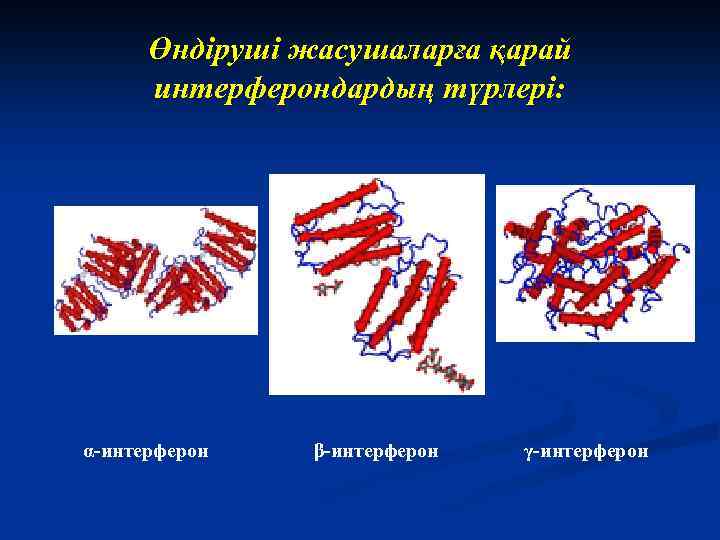 Өндіруші жасушаларға қарай интерферондардың түрлері:

α-интерферон

β-интерферон

γ-интерферон